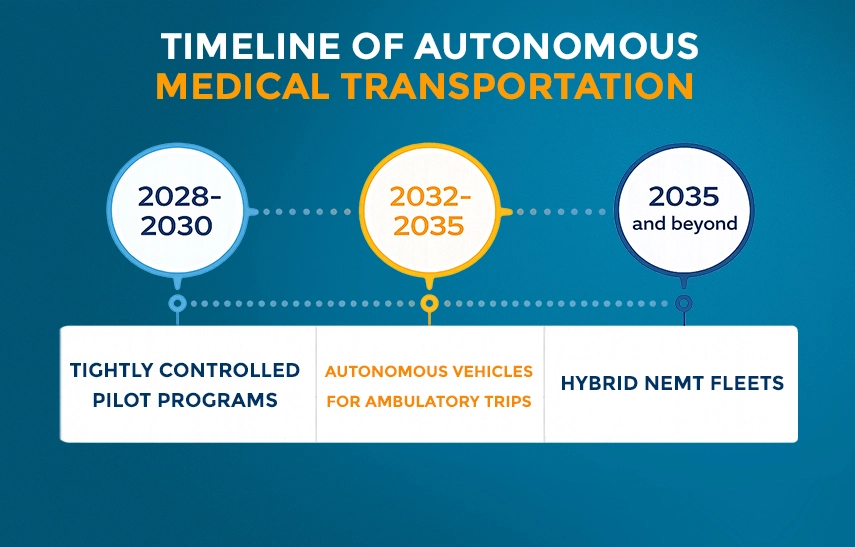 TIMELINE OF AUTONOMOUS
MEDICAL TRANSPORTATION

2028-2030

2032-2035

2035 and beyond

TIGHTLY CONTROLLED PILOT PROGRAMS

AUTONOMOUS VEHICLES FOR AMBULATORY TRIPS

HYBRID NEMT FLEETS